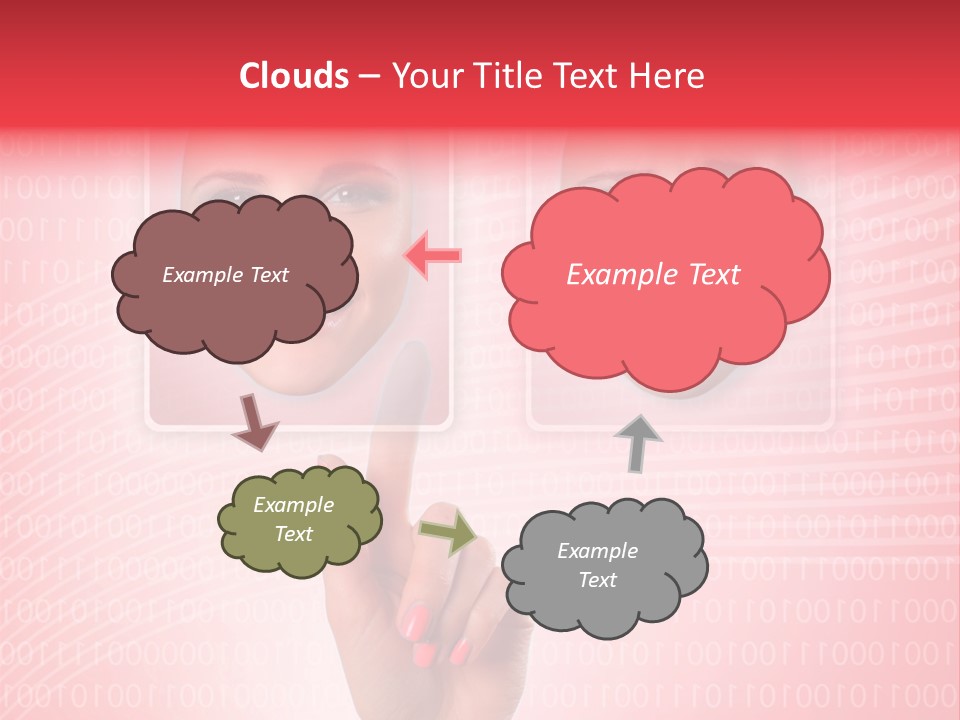 Clouds – Your Title Text Here

Example Text

Example Text

Example Text

Example Text